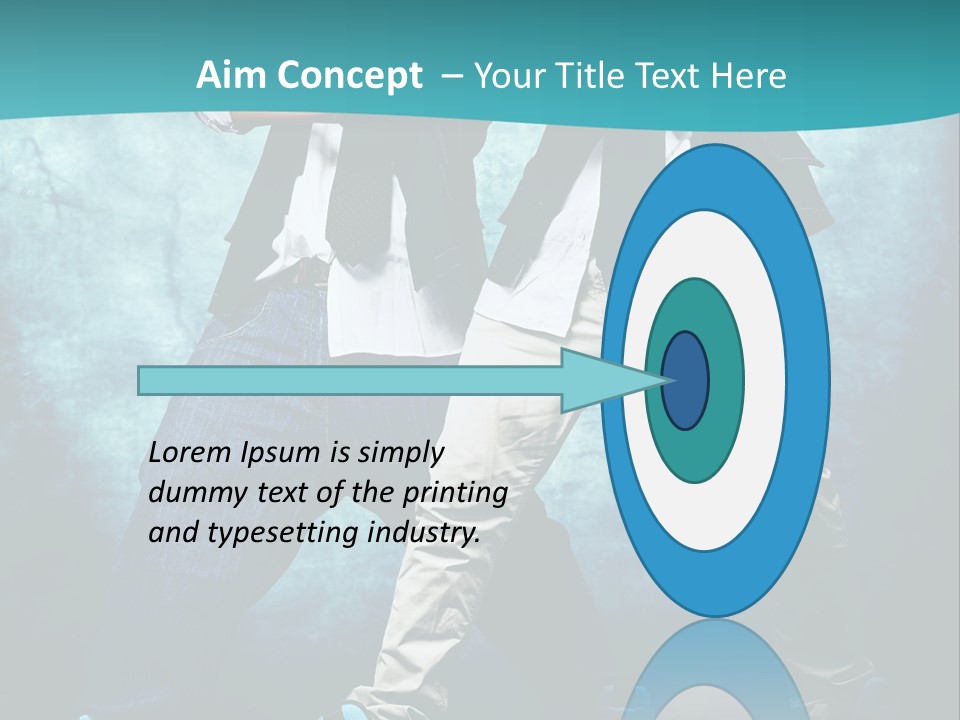 Aim Concept – Your Title Text Here

Lorem Ipsum is simply dummy text of the printing and typesetting industry.